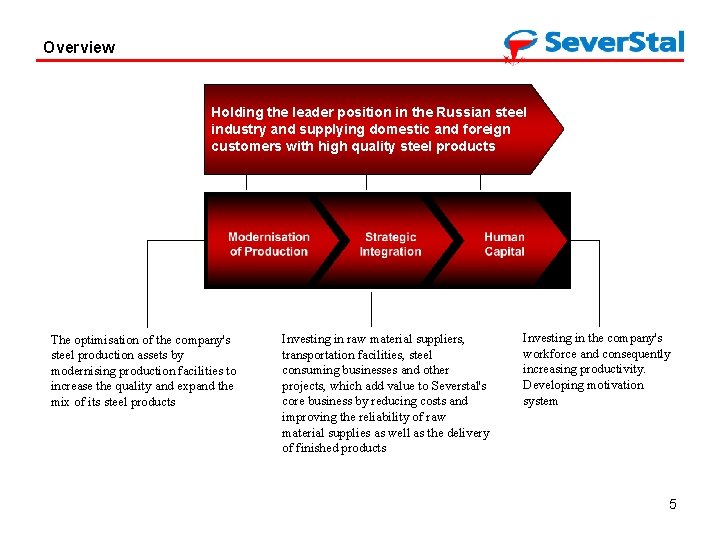 Overview

SeverStal

Holding the leader position in the Russian steel industry and supplying domestic and foreign customers with high quality steel products

Modernisation of Production

Strategic Integration

Human Capital

The optimisation of the company's steel production assets by modernising production facilities to increase the quality and expand the mix of its steel products

Investing in raw material suppliers, transportation facilities, steel consuming businesses and other projects, which add value to Severstal's core business by reducing costs and improving the reliability of raw material supplies as well as the delivery of finished products

Investing in the company's workforce and consequently increasing productivity. Developing motivation system

5